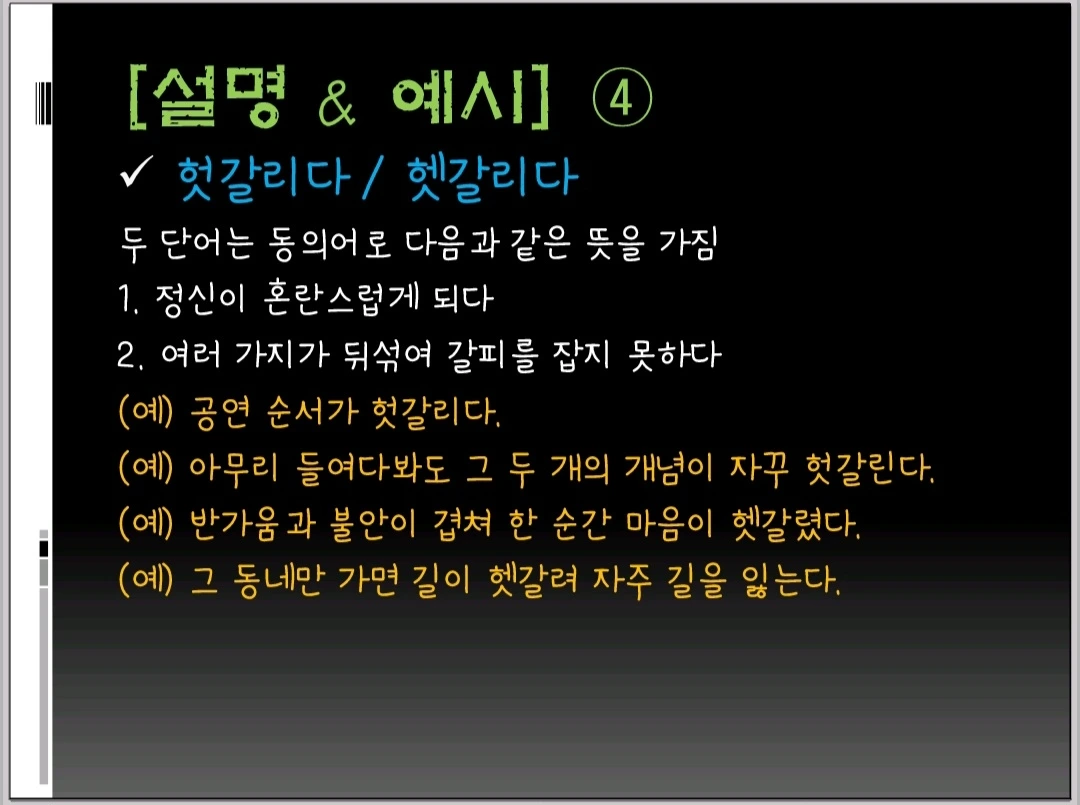 [설명 & 예시] ④

✓ 헛갈리다 / 헷갈리다

두 단어는 동의어로 다음과 같은 뜻을 가짐

1. 정신이 혼란스럽게 되다

2. 여러 가지가 뒤섞여 갈피를 잡지 못하다

(예) 공연 순서가 헛갈리다.

(예) 아무리 들여다봐도 그 두 개의 개념이 자꾸 헛갈린다.

(예) 반가움과 불안이 겹쳐 한 순간 마음이 헷갈렸다.

(예) 그 동네만 가면 길이 헷갈려 자주 길을 잃는다.